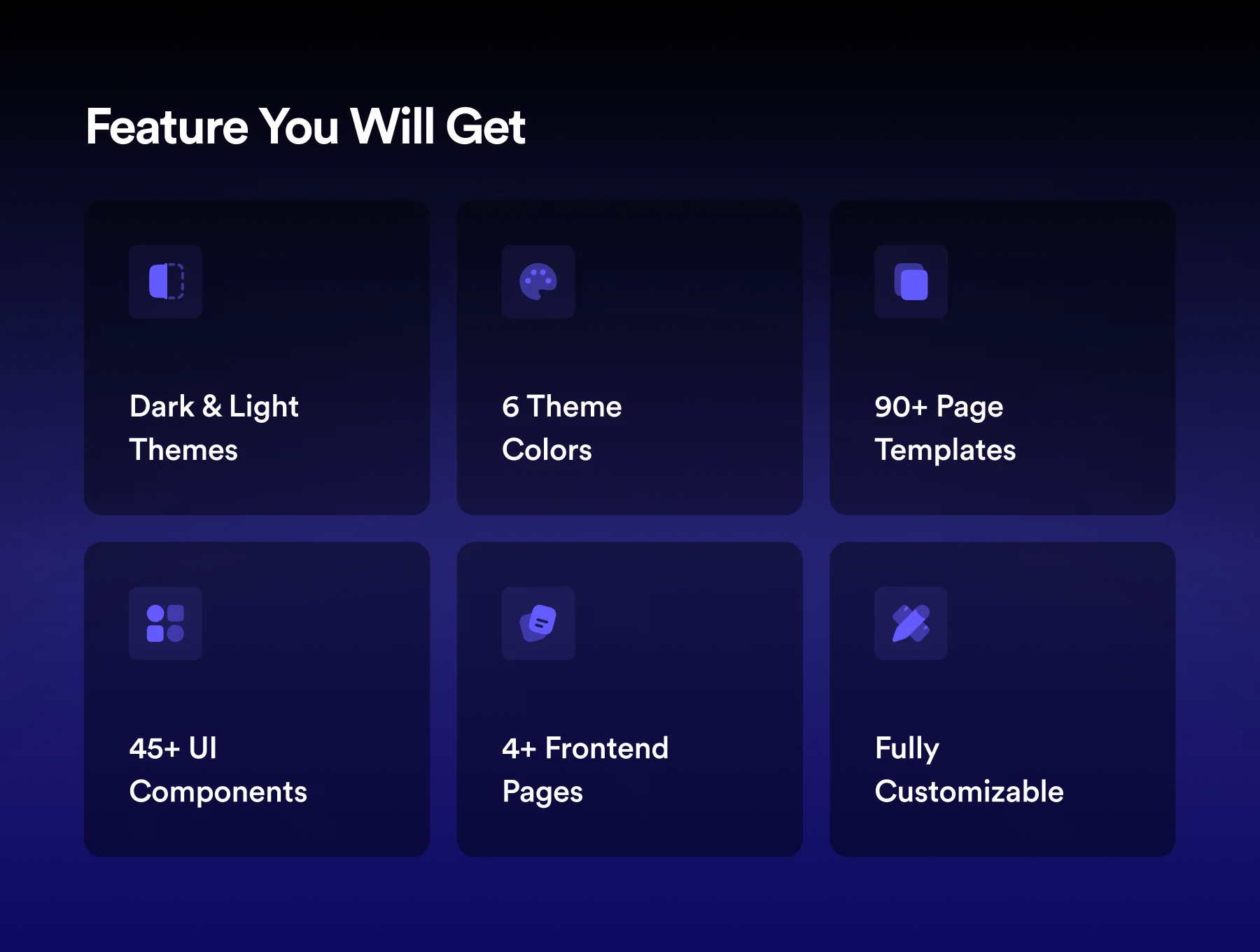 Feature You Will Get

Dark & Light Themes

6 Theme Colors

90+ Page Templates

45+ UI Components

4+ Frontend Pages

Fully Customizable